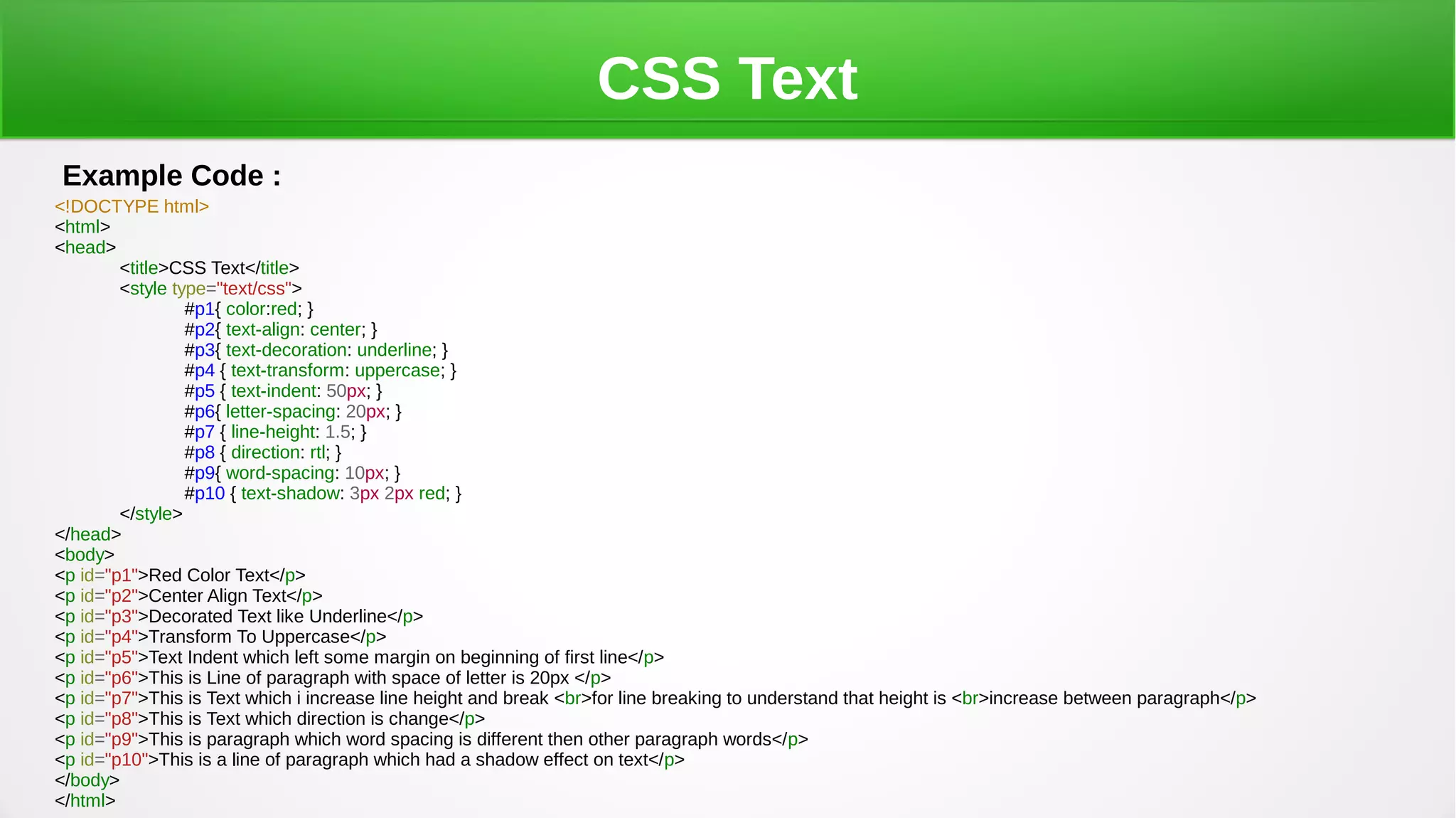 CSS Text

Example Code :

<!DOCTYPE html>
<html>
<head>
<title>CSS Text</title>
<style type="text/css">
#p1{ color:red; }
#p2{ text-align: center; }
#p3{ text-decoration: underline; }
#p4 { text-transform: uppercase; }
#p5 { text-indent: 50px; }
#p6{ letter-spacing: 20px; }
#p7 { line-height: 1.5; }
#p8 { direction: rtl; }
#p9{ word-spacing: 10px; }
#p10 { text-shadow: 3px 2px red; }
</style>
</head>
<body>
<p id="p1">Red Color Text</p>
<p id="p2">Center Align Text</p>
<p id="p3">Decorated Text like Underline</p>
<p id="p4">Transform To Uppercase</p>
<p id="p5">Text Indent which left some margin on beginning of first line</p>
<p id="p6">This is Line of paragraph with space of letter is 20px </p>
<p id="p7">This is Text which i increase line height and break <br>for line breaking to understand that height is <br>increase between paragraph</p>
<p id="p8">This is Text which direction is change</p>
<p id="p9">This is paragraph which word spacing is different then other paragraph words</p>
<p id="p10">This is a line of paragraph which had a shadow effect on text</p>
</body>
</html>